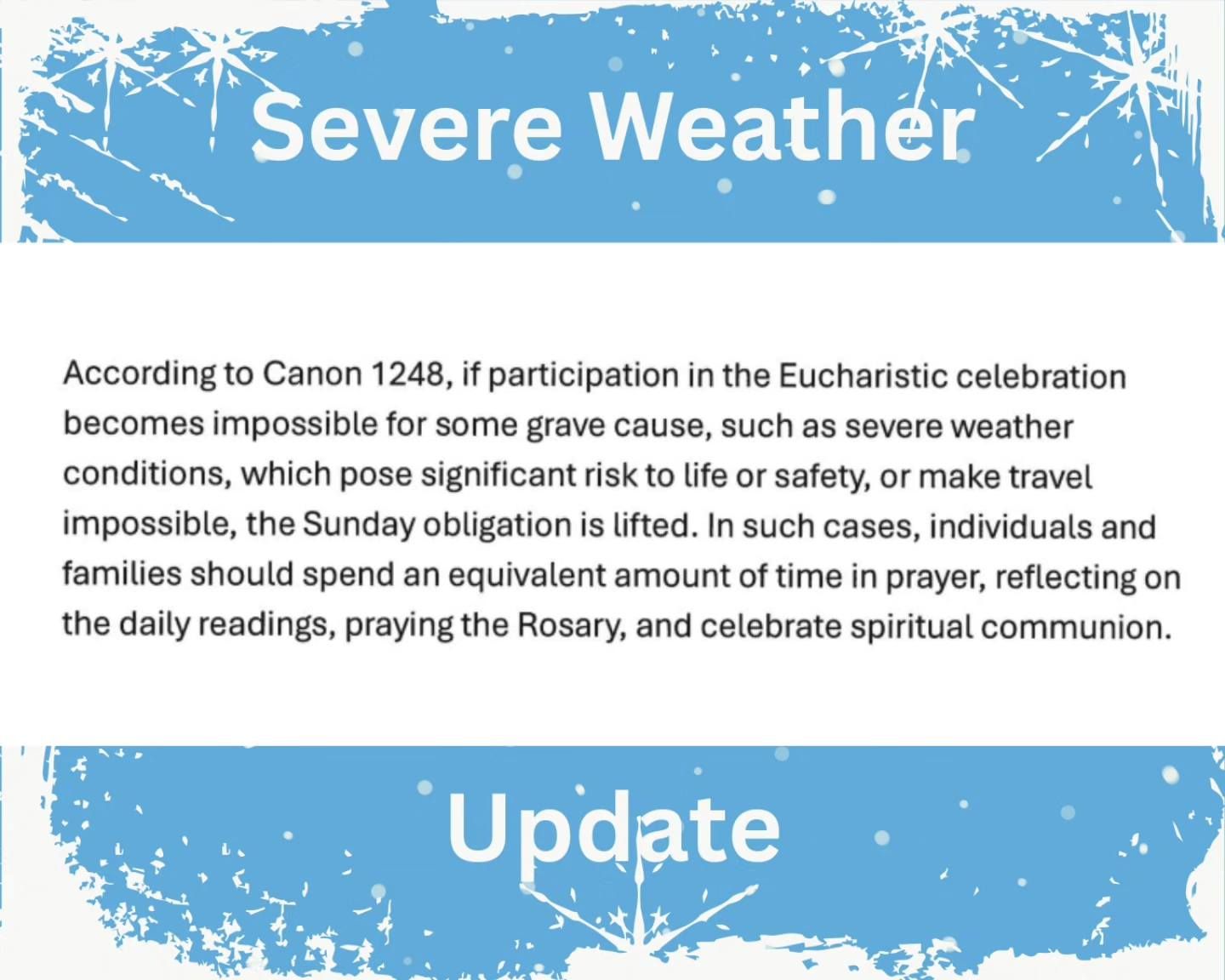 Severe Weather

According to Canon 1248, if participation in the Eucharistic celebration becomes impossible for some grave cause, such as severe weather conditions, which pose significant risk to life or safety, or make travel impossible, the Sunday obligation is lifted. In such cases, individuals and families should spend an equivalent amount of time in prayer, reflecting on the daily readings, praying the Rosary, and celebrate spiritual communion.

Update